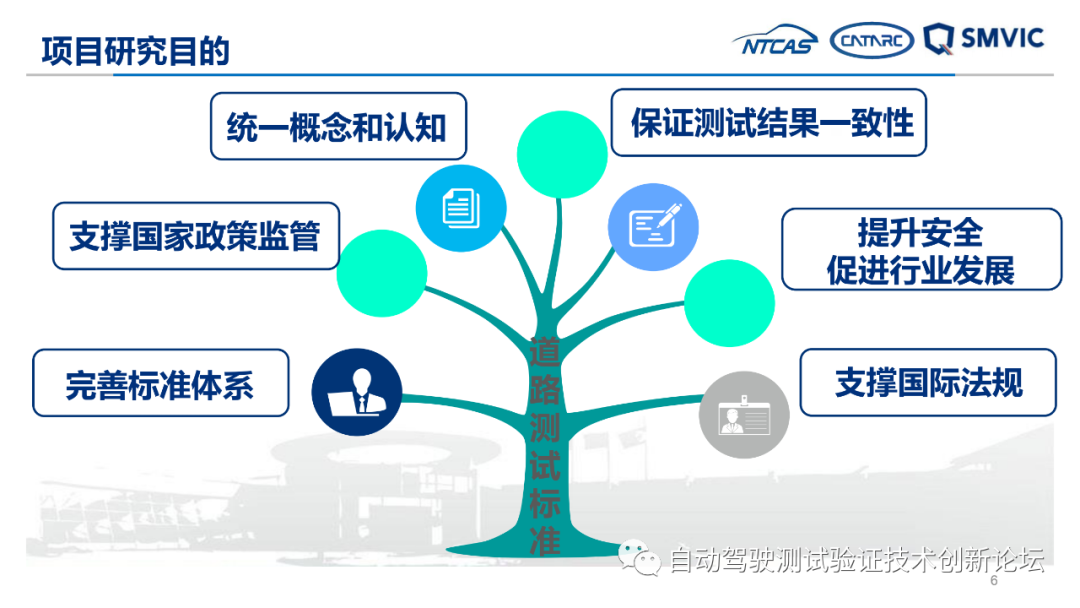 项目研究目的

NTCAS CATARC SMVIC

统一概念和认知

保证测试结果一致性

支撑国家政策监管

提升安全
促进行业发展

完善标准体系

支撑国际法规

道路测试标准

自动驾驶测试验证技术创新论坛

6